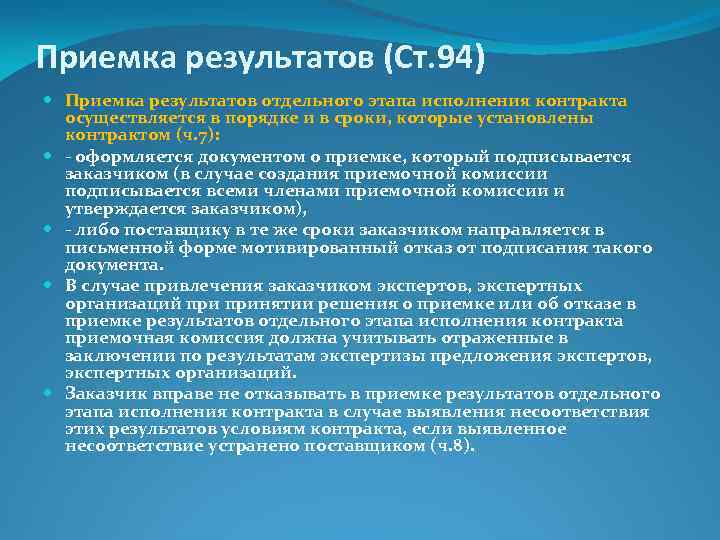 Приемка результатов (Ст.94)

Приемка результатов отдельного этапа исполнения контракта осуществляется в порядке и в сроки, которые установлены контрактом (ч.7):

- оформляется документом о приемке, который подписывается заказчиком (в случае создания приемочной комиссии подписывается всеми членами приемочной комиссии и утверждается заказчиком),

- либо поставщику в те же сроки заказчиком направляется в письменной форме мотивированный отказ от подписания такого документа.

В случае привлечения заказчиком экспертов, экспертных организаций при принятии решения о приемке или об отказе в приемке результатов отдельного этапа исполнения контракта приемочная комиссия должна учитывать отраженные в заключении по результатам экспертизы предложения экспертов, экспертных организаций.

Заказчик вправе не отказывать в приемке результатов отдельного этапа исполнения контракта в случае выявления несоответствия этих результатов условиям контракта, если выявленное несоответствие устранено поставщиком (ч.8).